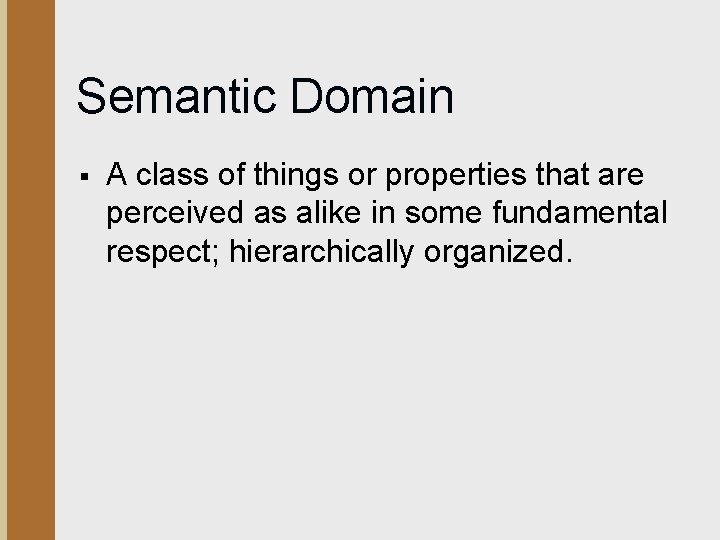 Semantic Domain

▪ A class of things or properties that are perceived as alike in some fundamental respect; hierarchically organized.